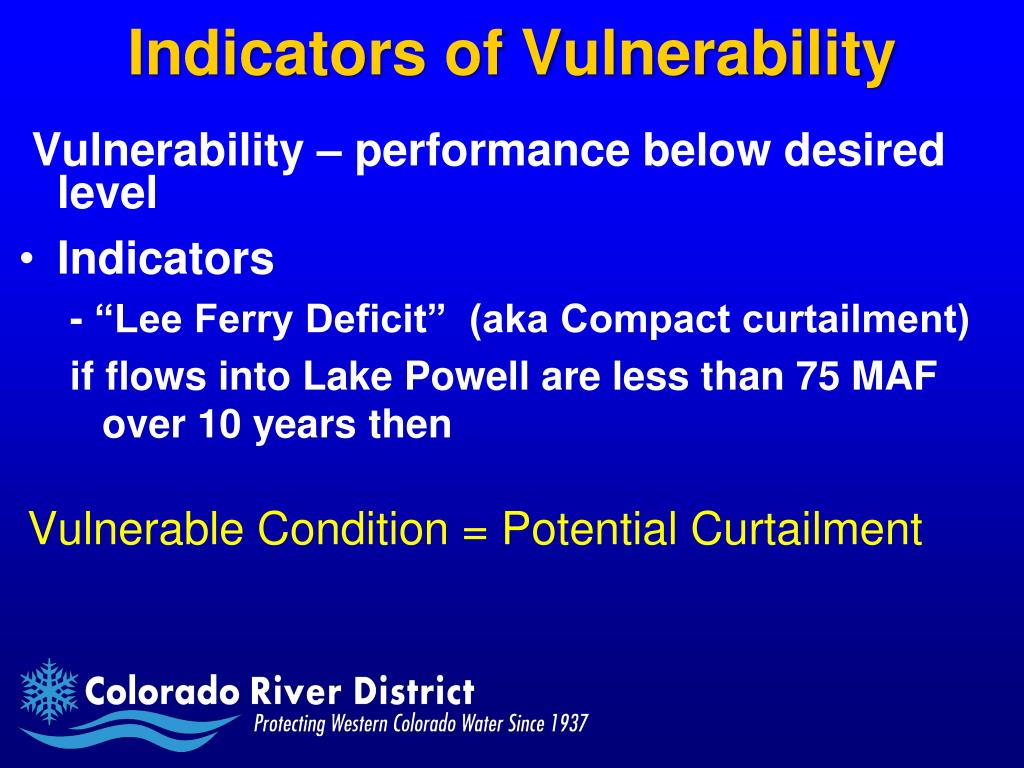 Indicators of Vulnerability

Vulnerability – performance below desired level

• Indicators

- “Lee Ferry Deficit” (aka Compact curtailment)

if flows into Lake Powell are less than 75 MAF over 10 years then

Vulnerable Condition = Potential Curtailment

Colorado River District
Protecting Western Colorado Water Since 1937